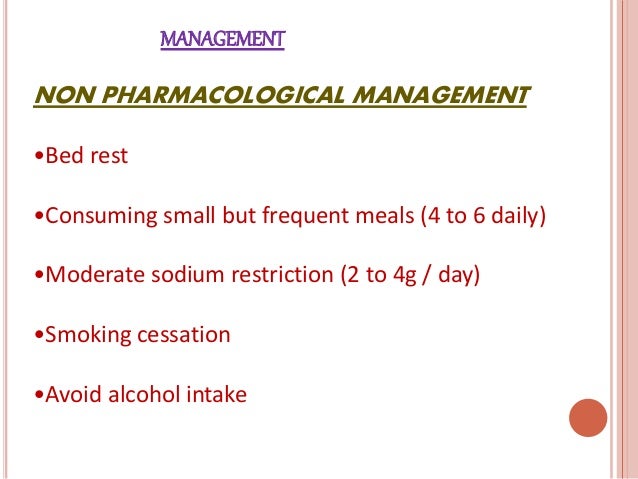 MANAGEMENT

NON PHARMACOLOGICAL MANAGEMENT

•Bed rest

•Consuming small but frequent meals (4 to 6 daily)

•Moderate sodium restriction (2 to 4g / day)

•Smoking cessation

•Avoid alcohol intake